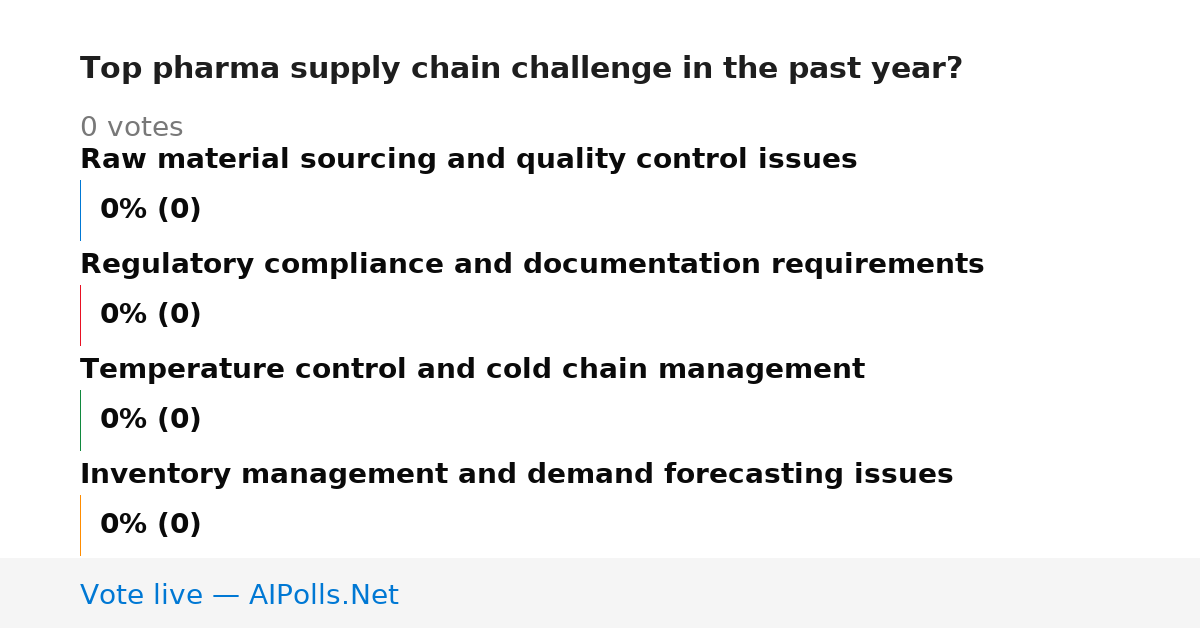 Top pharma supply chain challenge in the past year?

0 votes

Raw material sourcing and quality control issues

0% (0)

Regulatory compliance and documentation requirements

0% (0)

Temperature control and cold chain management

0% (0)

Inventory management and demand forecasting issues

0% (0)

Vote live — AIPolls.Net